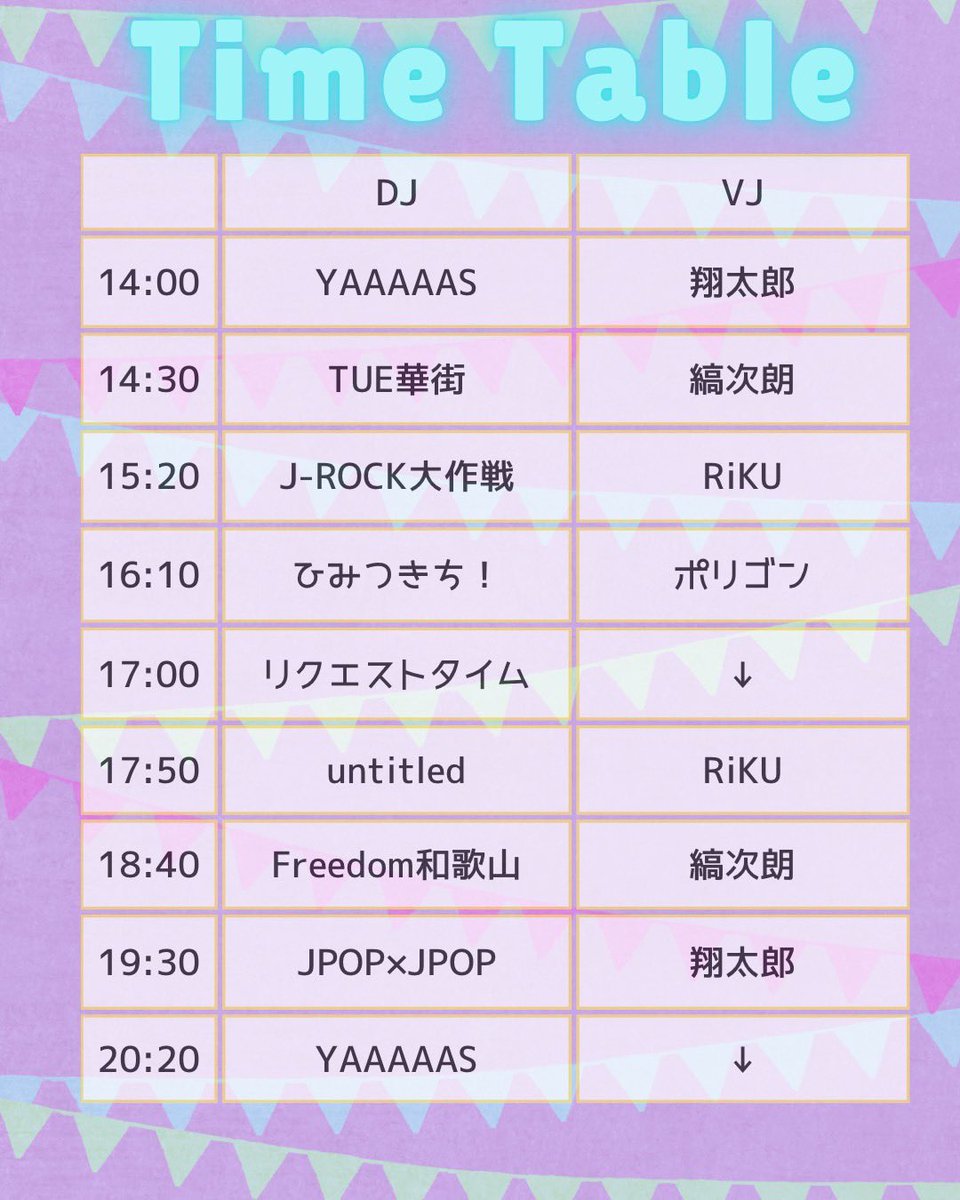 Time Table

| | DJ | VJ |
|---|---|---|
| 14:00 | YAAAAAS | 翔太郎 |
| 14:30 | TUE華街 | 縞次朗 |
| 15:20 | J-ROCK大作戦 | RiKU |
| 16:10 | ひみつきち！ | ポリゴン |
| 17:00 | リクエストタイム | ↓ |
| 17:50 | untitled | RiKU |
| 18:40 | Freedom和歌山 | 縞次朗 |
| 19:30 | JPOP×JPOP | 翔太郎 |
| 20:20 | YAAAAAS | ↓ |